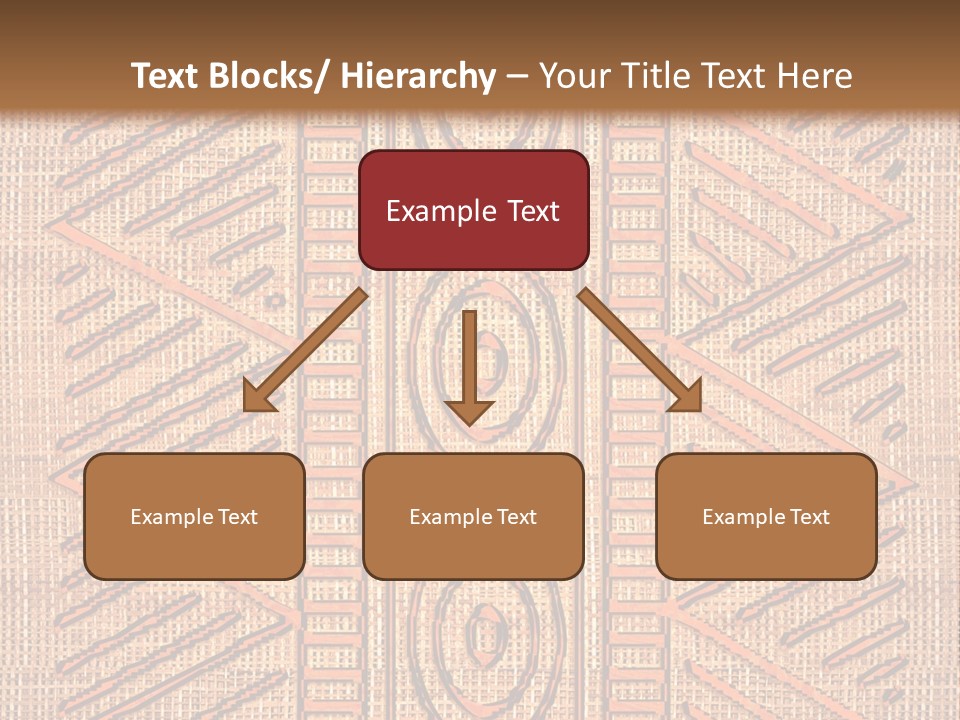 Text Blocks/ Hierarchy – Your Title Text Here

Example Text

Example Text

Example Text

Example Text